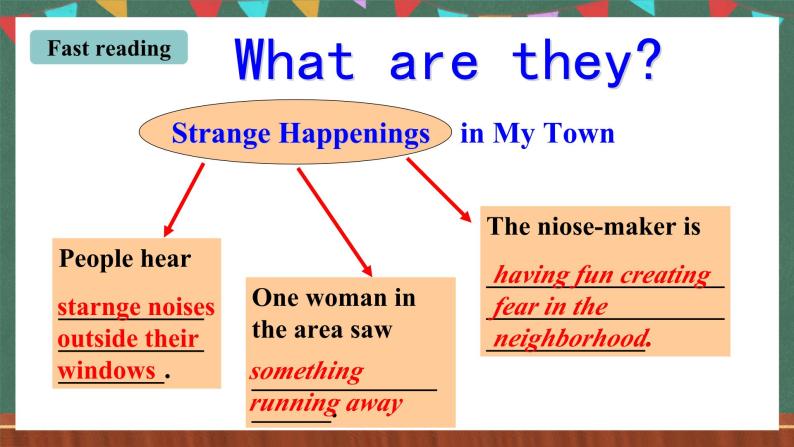 Fast reading

What are they?

Strange Happenings in My Town

People hear starnge noises outside their windows.

One woman in the area saw something running away.

The niose-maker is having fun creating fear in the neighborhood.